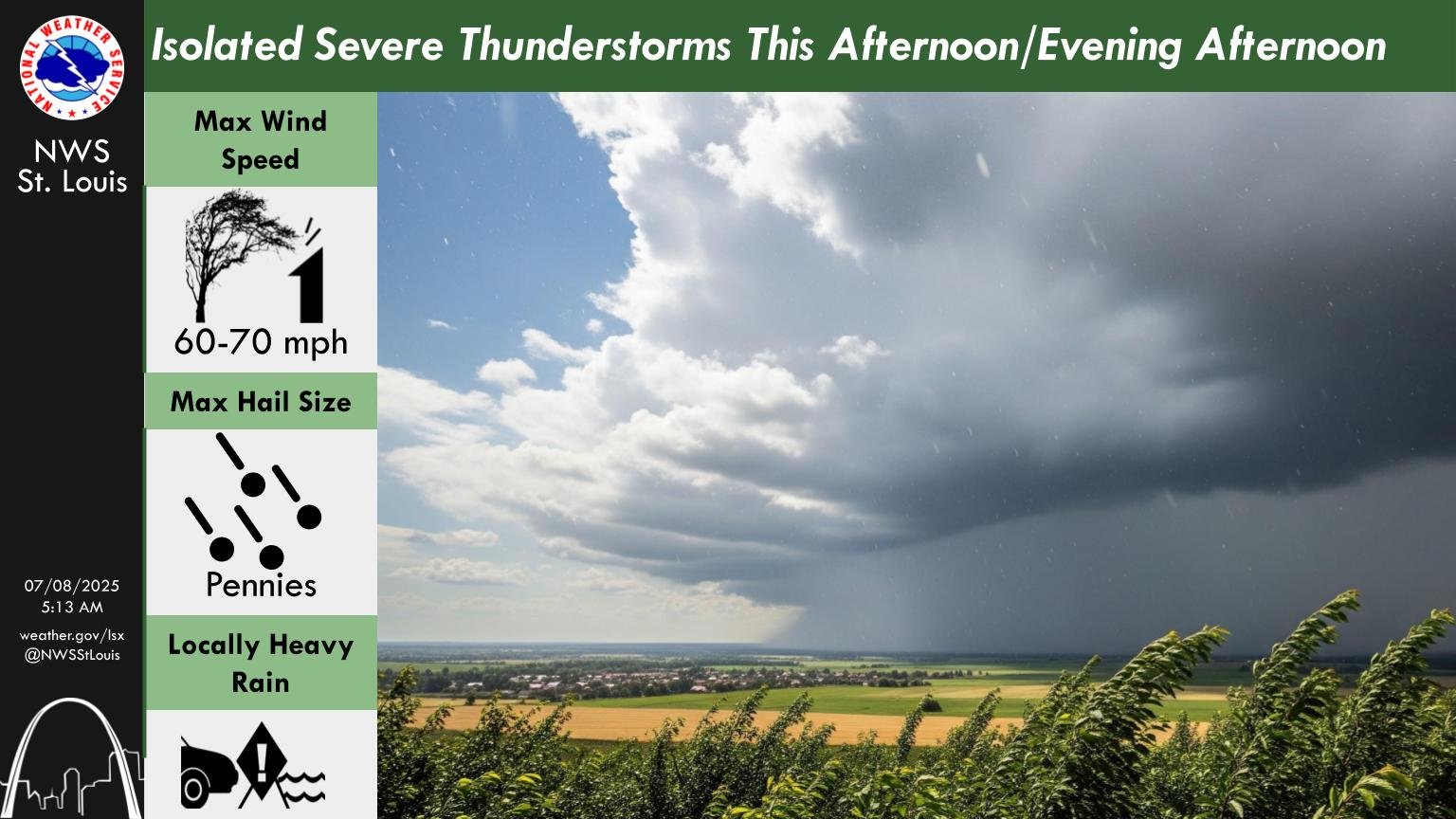 NATIONAL WEATHER SERVICE

NWS St. Louis

Isolated Severe Thunderstorms This Afternoon/Evening Afternoon

Max Wind Speed

60-70 mph

Max Hail Size

Pennies

Locally Heavy Rain

07/08/2025
5:13 AM

weather.gov/lsx
@NWSStLouis